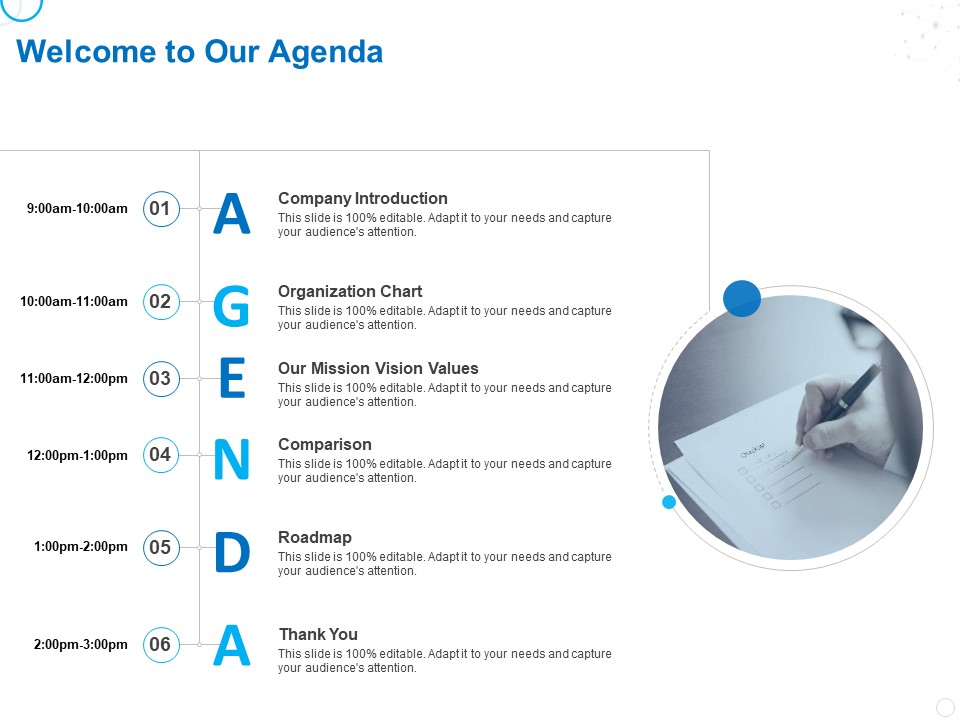 Welcome to Our Agenda

9:00am-10:00am 01 A Company Introduction
This slide is 100% editable. Adapt it to your needs and capture your audience's attention.

10:00am-11:00am 02 G Organization Chart
This slide is 100% editable. Adapt it to your needs and capture your audience's attention.

11:00am-12:00pm 03 E Our Mission Vision Values
This slide is 100% editable. Adapt it to your needs and capture your audience's attention.

12:00pm-1:00pm 04 N Comparison
This slide is 100% editable. Adapt it to your needs and capture your audience's attention.

1:00pm-2:00pm 05 D Roadmap
This slide is 100% editable. Adapt it to your needs and capture your audience's attention.

2:00pm-3:00pm 06 A Thank You
This slide is 100% editable. Adapt it to your needs and capture your audience's attention.

Checklist